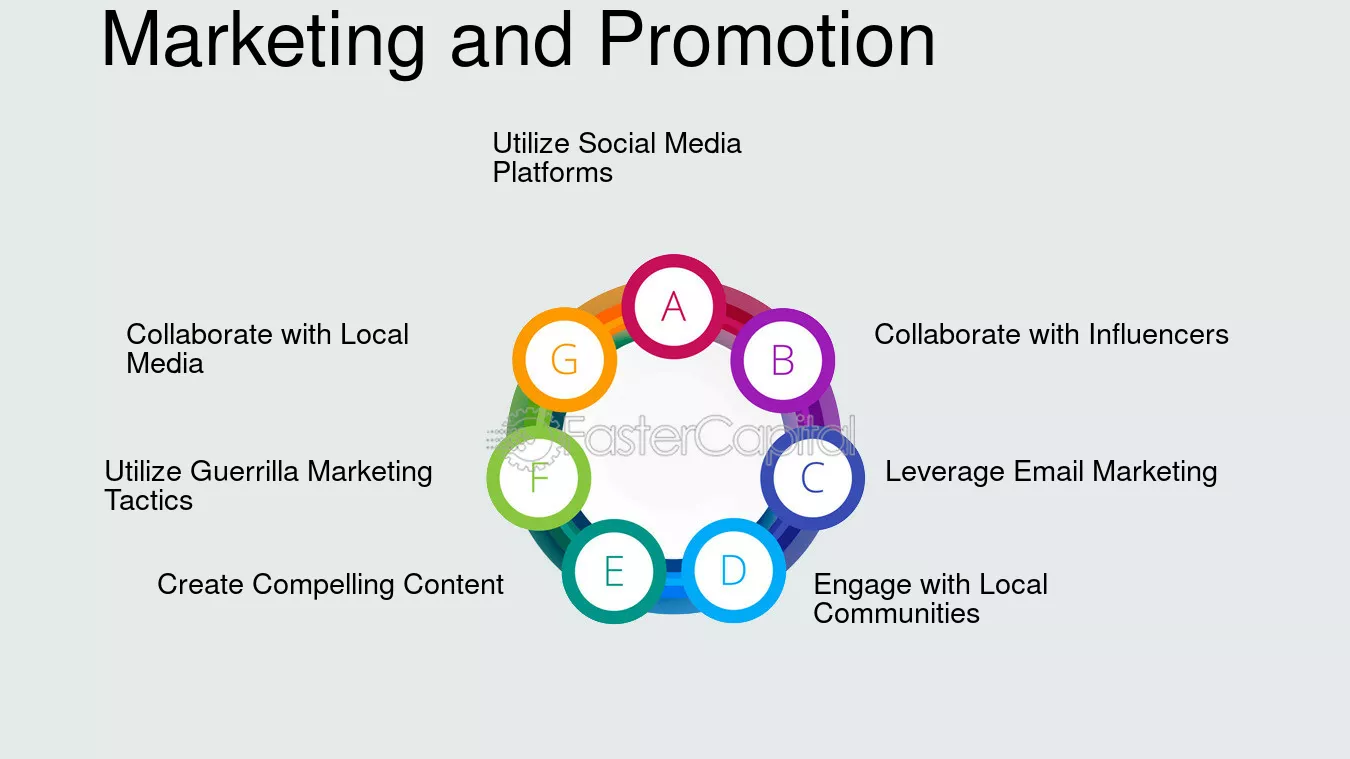 Marketing and Promotion

Utilize Social Media Platforms

A

Collaborate with Influencers

B

Leverage Email Marketing

C

Engage with Local Communities

D

Create Compelling Content

E

Utilize Guerrilla Marketing Tactics

F

Collaborate with Local Media

G

FasterCapital